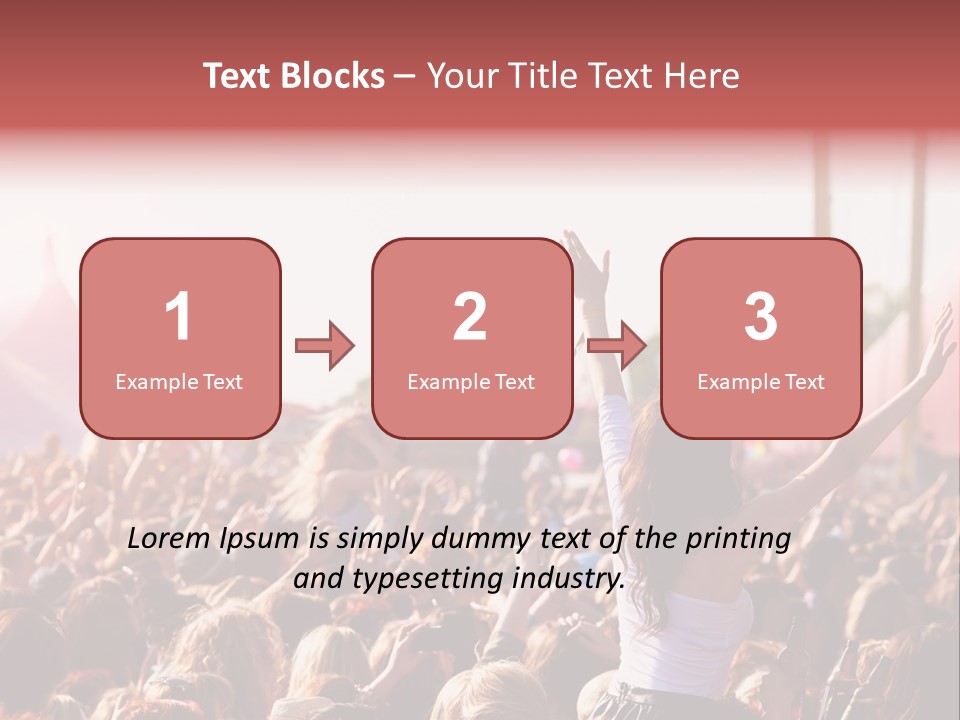 Text Blocks – Your Title Text Here

1
Example Text

2
Example Text

3
Example Text

Lorem Ipsum is simply dummy text of the printing and typesetting industry.